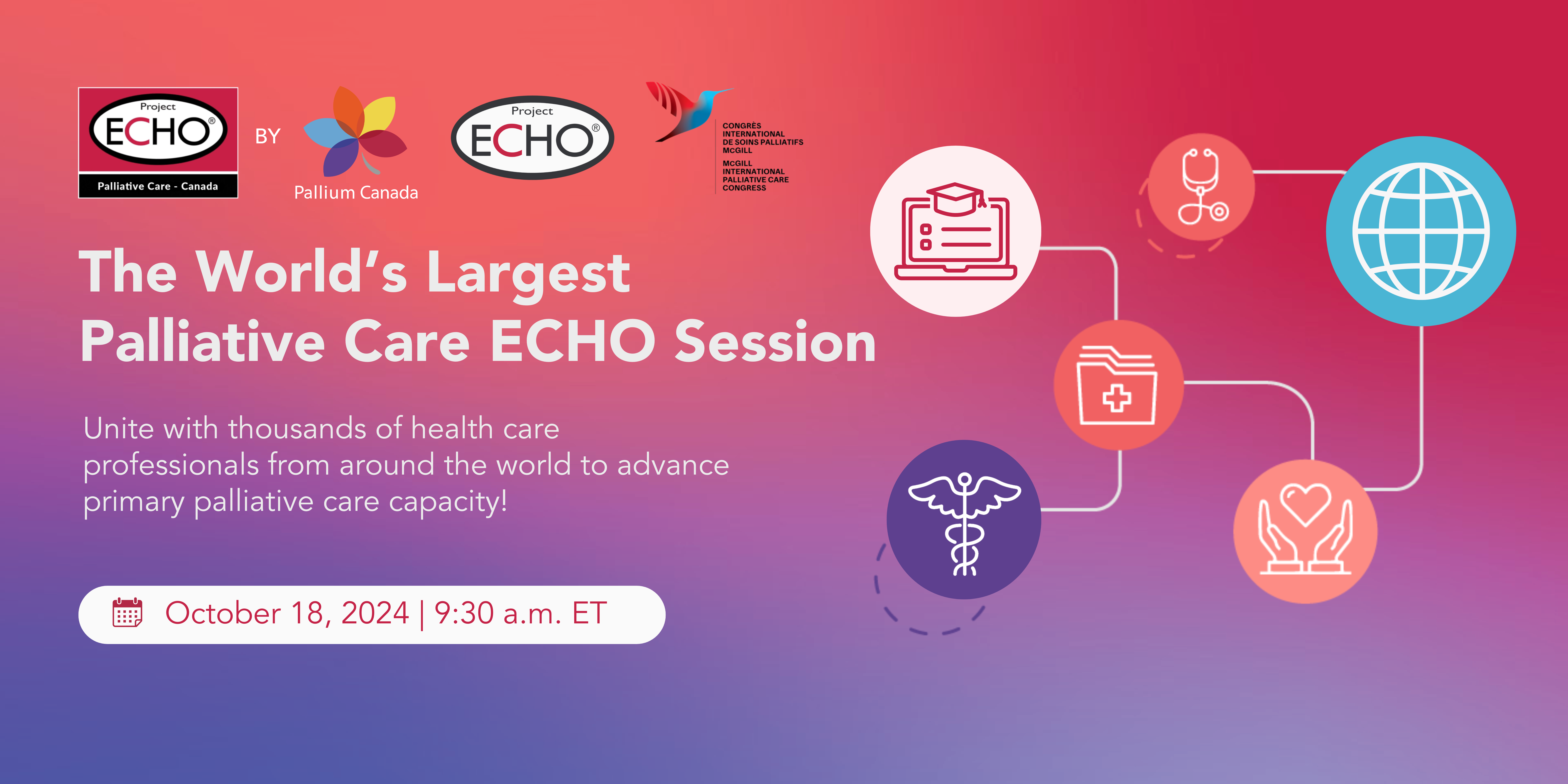 Project
ECHO®
Palliative Care - Canada

BY

Pallium Canada

Project
ECHO®

CONGRÈS INTERNATIONAL DE SOINS PALLIATIFS MCGILL
MCGILL INTERNATIONAL PALLIATIVE CARE CONGRESS

The World's Largest Palliative Care ECHO Session

Unite with thousands of health care professionals from around the world to advance primary palliative care capacity!

October 18, 2024 | 9:30 a.m. ET